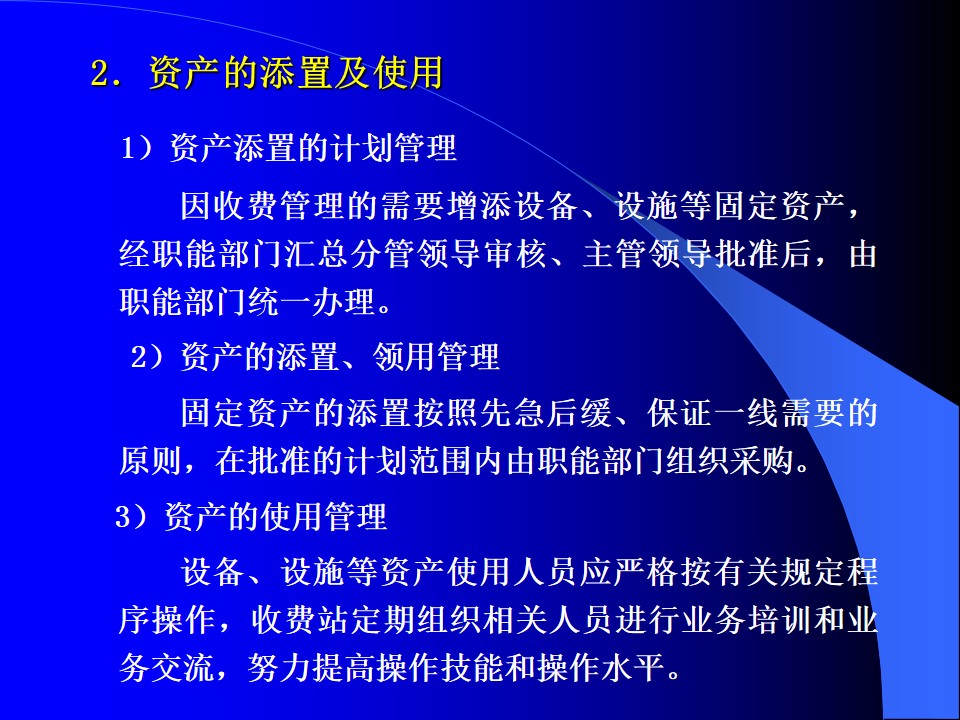 2. 资产的添置及使用

1）资产添置的计划管理

因收费管理的需要增添设备、设施等固定资产，经职能部门汇总分管领导审核、主管领导批准后，由职能部门统一办理。

2）资产的添置、领用管理

固定资产的添置按照先急后缓、保证一线需要的原则，在批准的计划范围内由职能部门组织采购。

3）资产的使用管理

设备、设施等资产使用人员应严格按有关规定程序操作，收费站定期组织相关人员进行业务培训和业务交流，努力提高操作技能和操作水平。